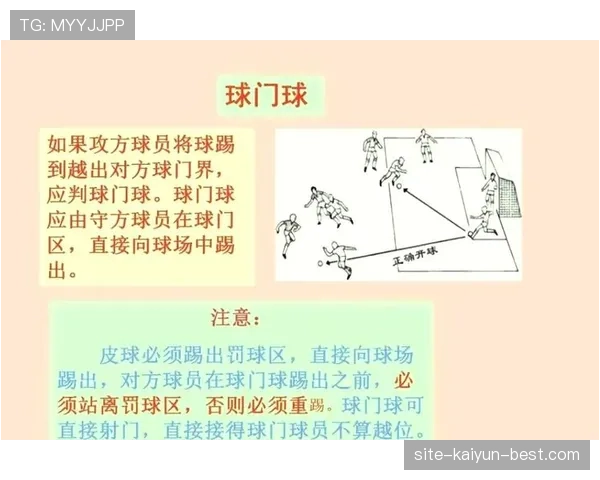 TG: MYYJJPP

球门球

如果攻方球员将球踢到越出对方球门界，应判球门球。球门球应由守方球员在球门区，直接向球场中踢出。

正确开球

注意：

皮球必须踢出罚球区，直接向球场踢出，对方球员在球门球踢出之前，必须站离罚球区，否则必须重踢。球门球可直接射门，直接接得球门球员不算越位。

site-kaiyun-best.com